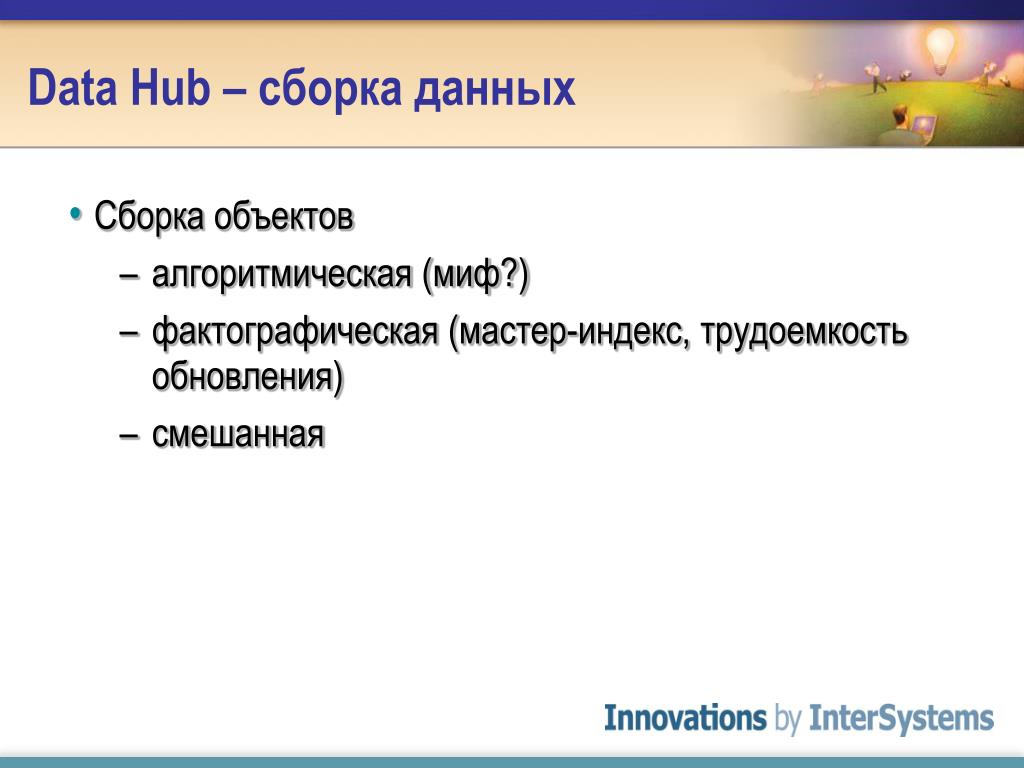 Data Hub – сборка данных

• Сборка объектов
– алгоритмическая (миф?)
– фактографическая (мастер-индекс, трудоемкость обновления)
– смешанная

Innovations by InterSystems